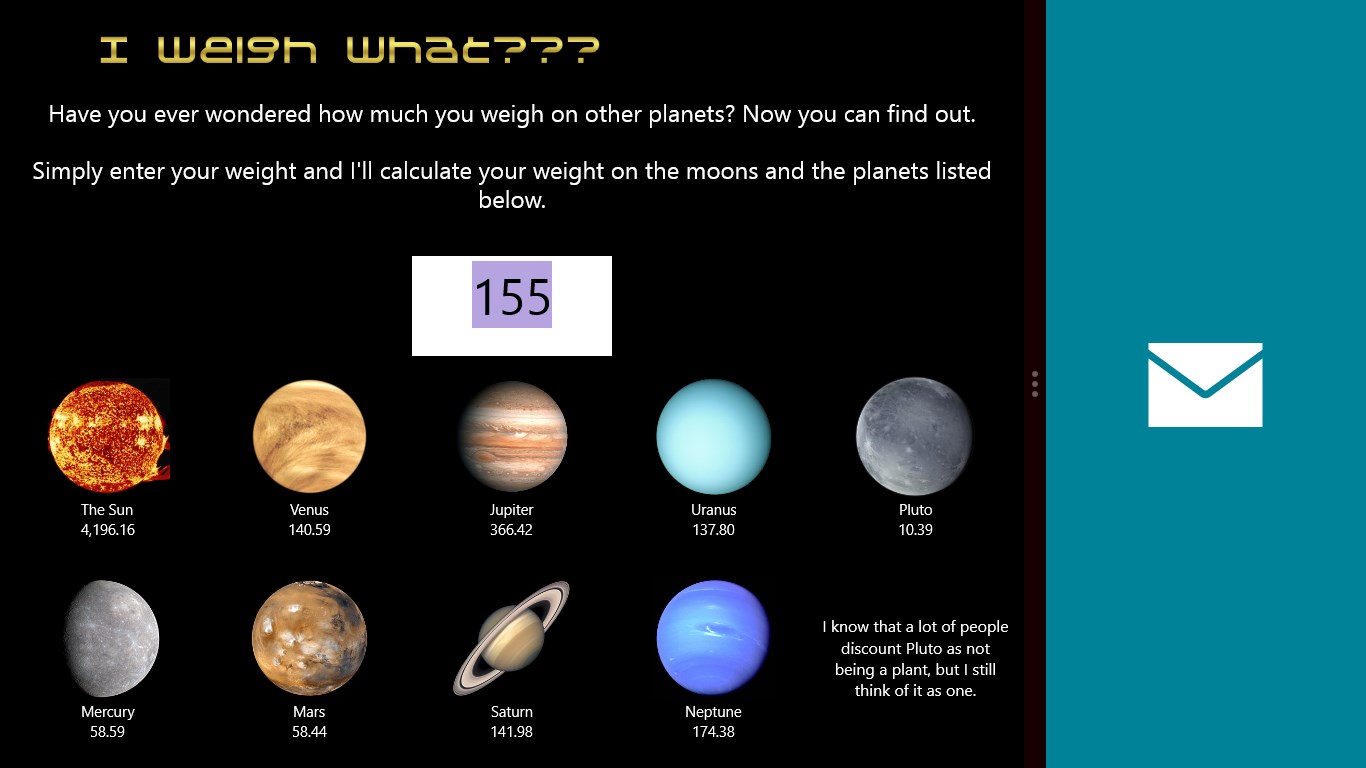 I Weigh What???

Have you ever wondered how much you weigh on other planets? Now you can find out.

Simply enter your weight and I'll calculate your weight on the moons and the planets listed below.

155

The Sun
4,196.16

Venus
140.59

Jupiter
366.42

Uranus
137.80

Pluto
10.39

Mercury
58.59

Mars
58.44

Saturn
141.98

Neptune
174.38

I know that a lot of people discount Pluto as not being a plant, but I still think of it as one.